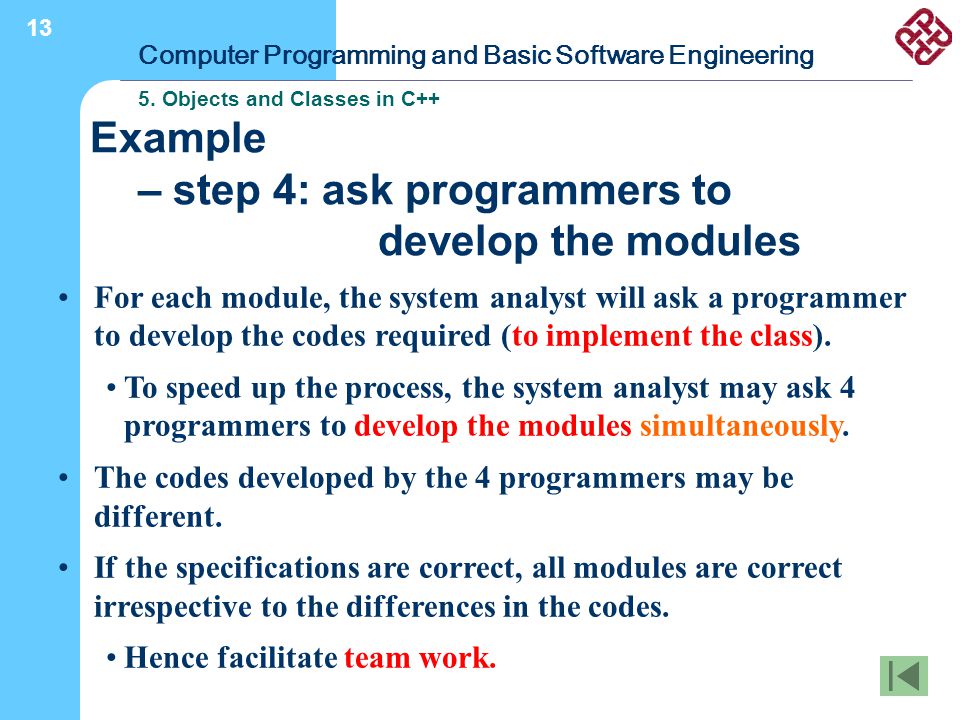 13

Computer Programming and Basic Software Engineering

5. Objects and Classes in C++

Example
– step 4: ask programmers to develop the modules

• For each module, the system analyst will ask a programmer to develop the codes required (to implement the class).

• To speed up the process, the system analyst may ask 4 programmers to develop the modules simultaneously.

• The codes developed by the 4 programmers may be different.

• If the specifications are correct, all modules are correct irrespective to the differences in the codes.

• Hence facilitate team work.